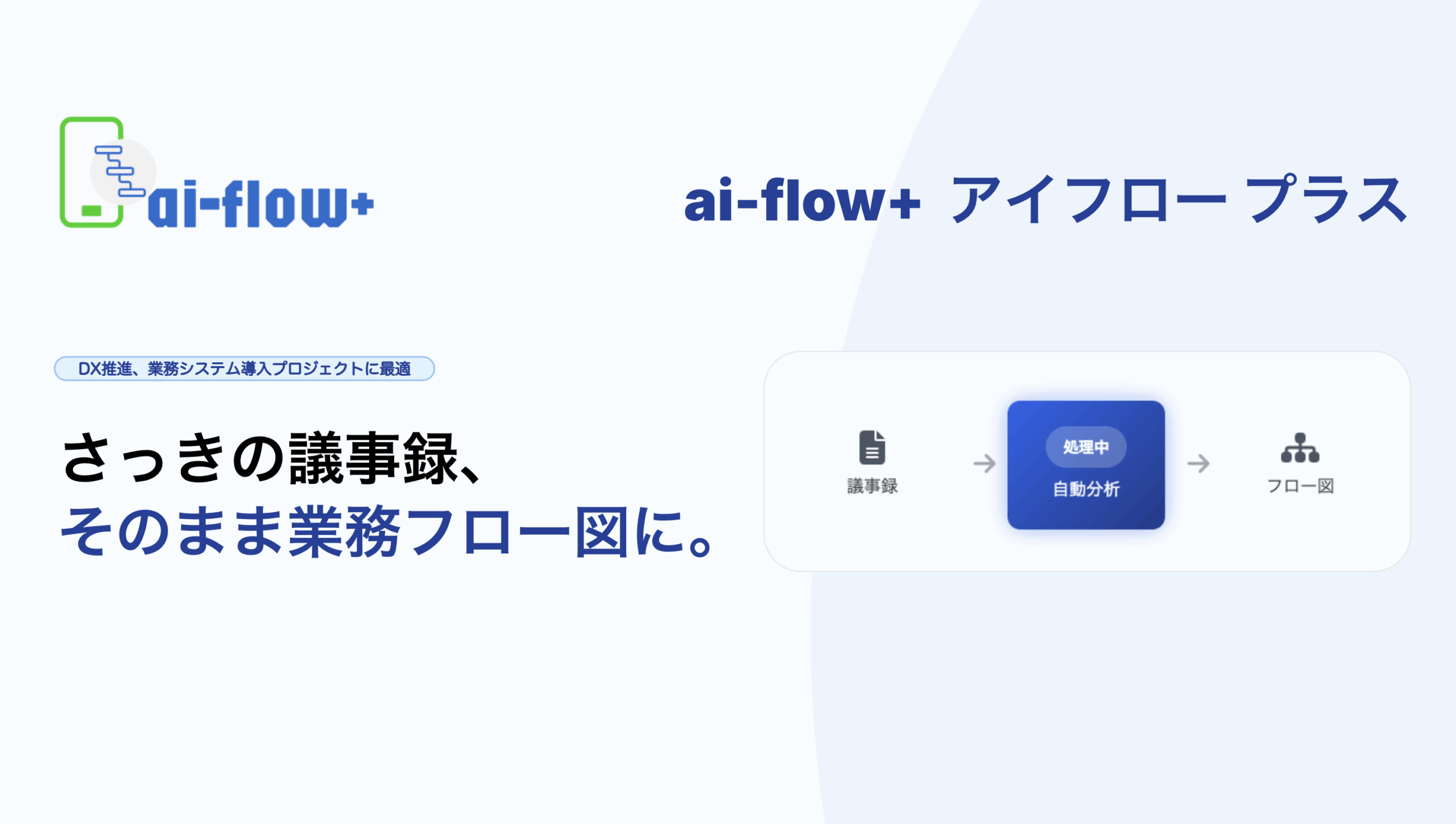 ai-flow+

ai-flow+ アイフロー プラス

DX推進、業務システム導入プロジェクトに最適

さっきの議事録、
そのまま業務フロー図に。

議事録 → 処理中 自動分析 → フロー図